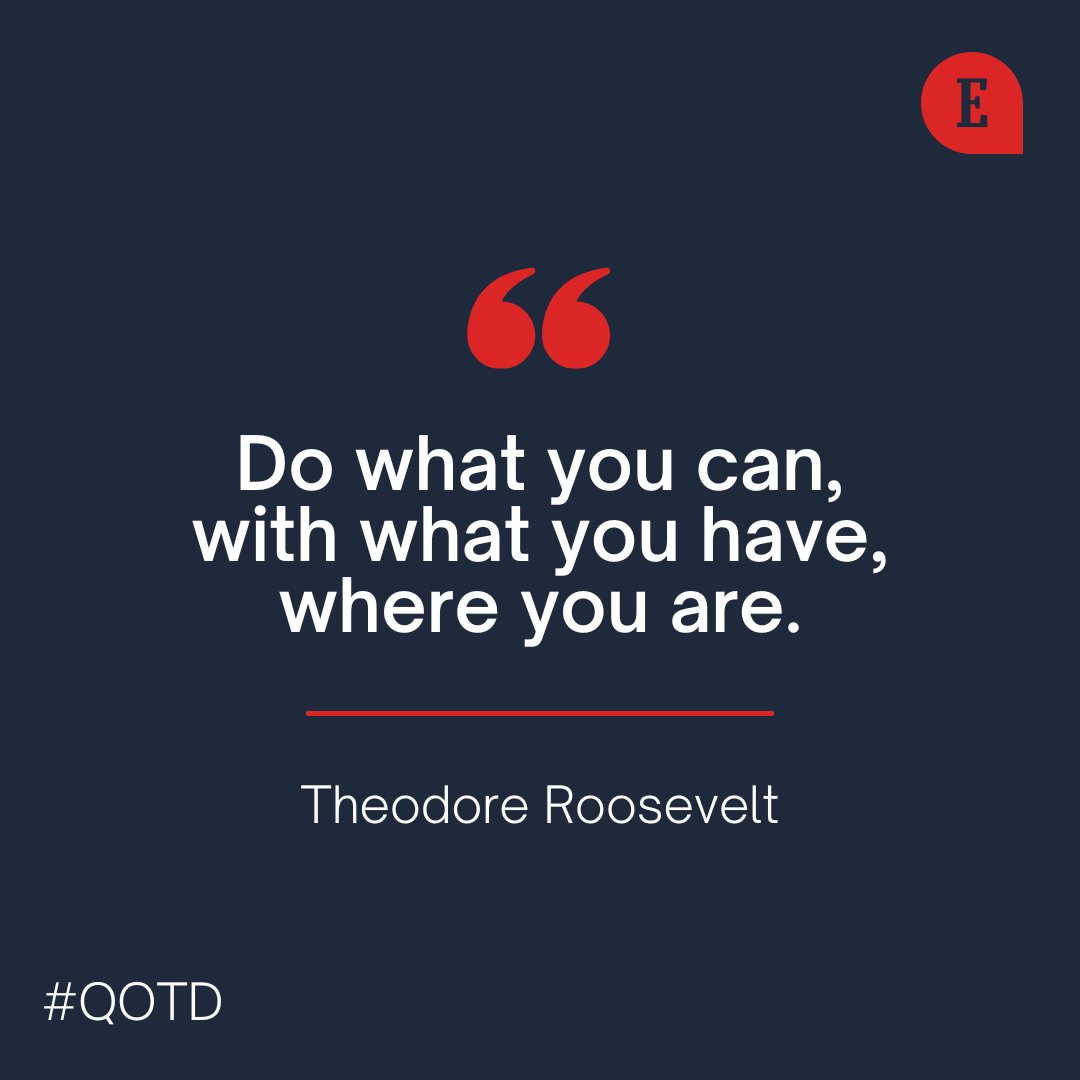 E

“

Do what you can, with what you have, where you are.

Theodore Roosevelt

#QOTD